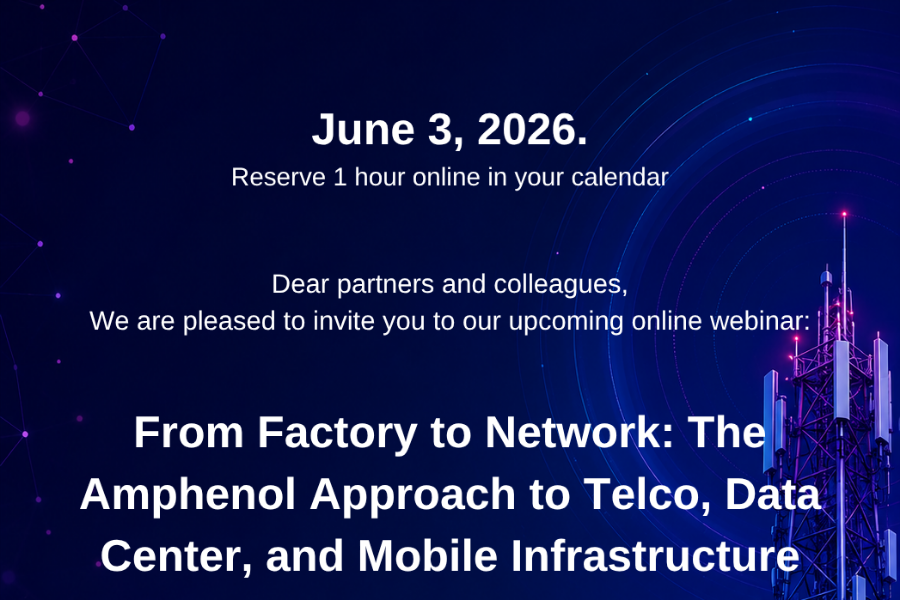 June 3, 2026.

Reserve 1 hour online in your calendar

Dear partners and colleagues,
We are pleased to invite you to our upcoming online webinar:

From Factory to Network: The Amphenol Approach to Telco, Data Center, and Mobile Infrastructure